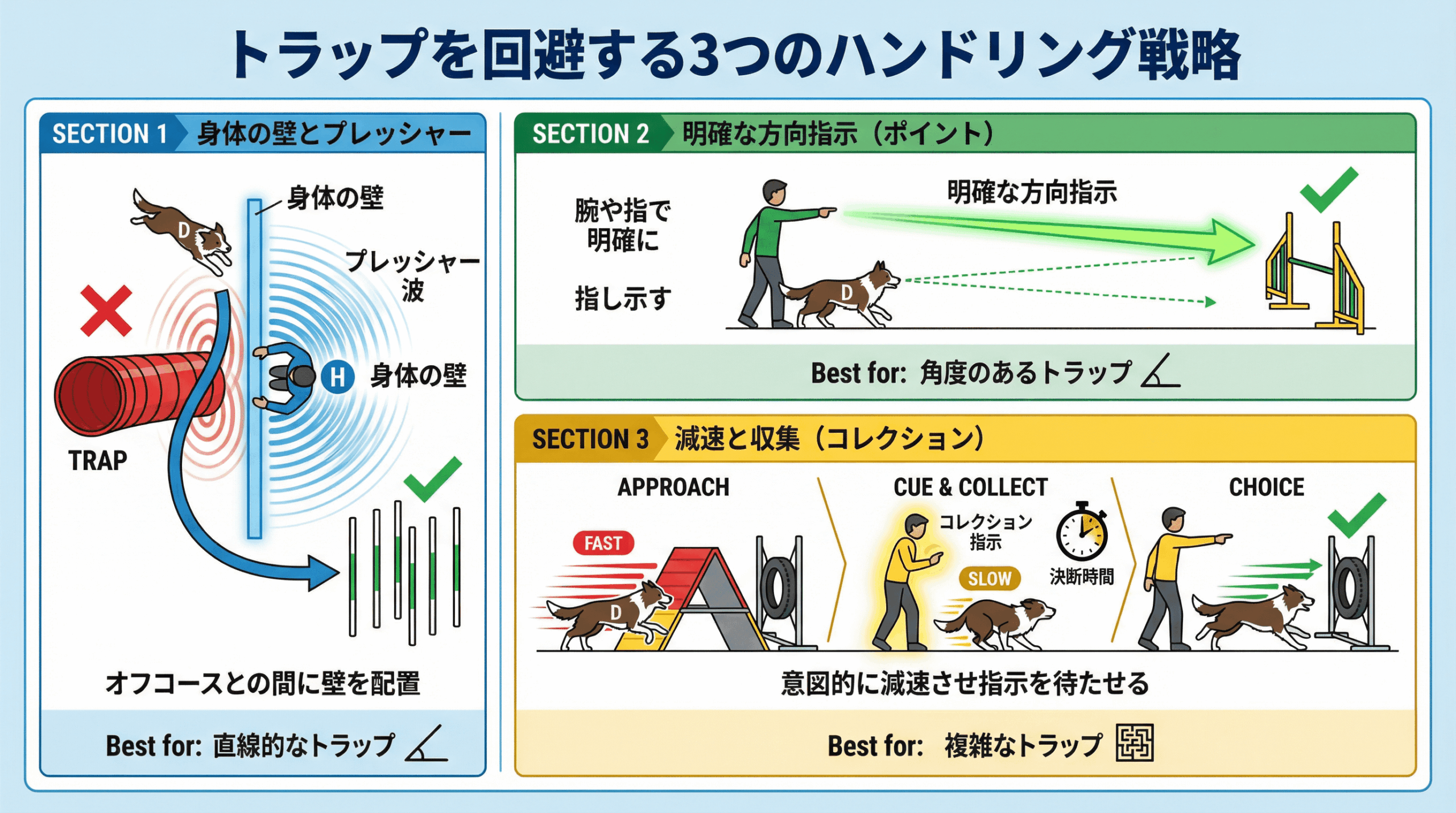 トラップを回避する3つのハンドリング戦略

SECTION 1 身体の壁とプレッシャー

身体の壁

D

プレッシャー波

H 身体の壁

TRAP

オフコースとの間に壁を配置

Best for: 直線的なトラップ

SECTION 2 明確な方向指示（ポイント）

腕や指で明確に

指し示す

明確な方向指示

D

Best for: 角度のあるトラップ

SECTION 3 減速と収集（コレクション）

APPROACH

FAST

D

CUE & COLLECT

コレクション指示

SLOW

決断時間

CHOICE

意図的に減速させ指示を待たせる

Best for: 複雑なトラップ